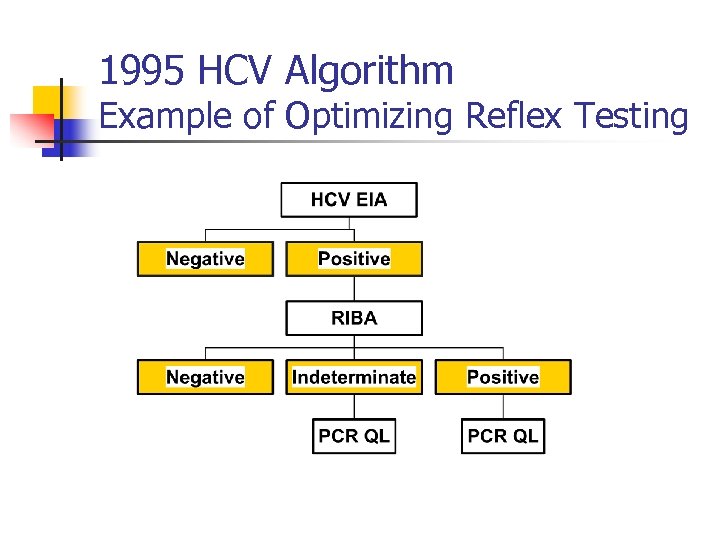 1995 HCV Algorithm
Example of Optimizing Reflex Testing

HCV EIA

Negative

Positive

RIBA

Negative

Indeterminate

Positive

PCR QL

PCR QL